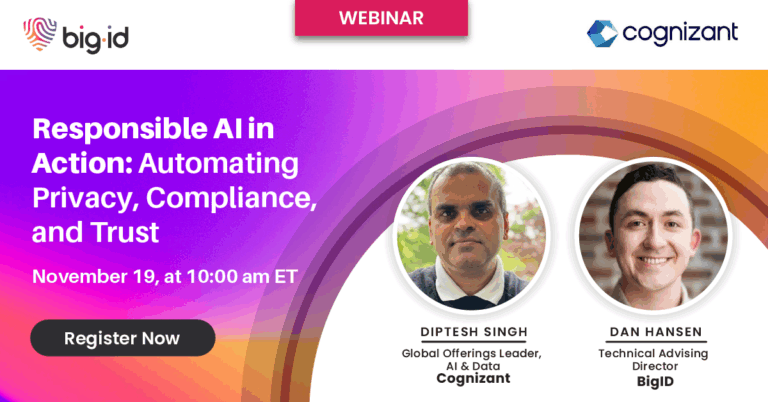 big·id

WEBINAR

cognizant

Responsible AI in Action: Automating Privacy, Compliance, and Trust

November 19, at 10:00 am ET

Register Now

DIPTESH SINGH
Global Offerings Leader, AI & Data
Cognizant

DAN HANSEN
Technical Advising Director
BigID